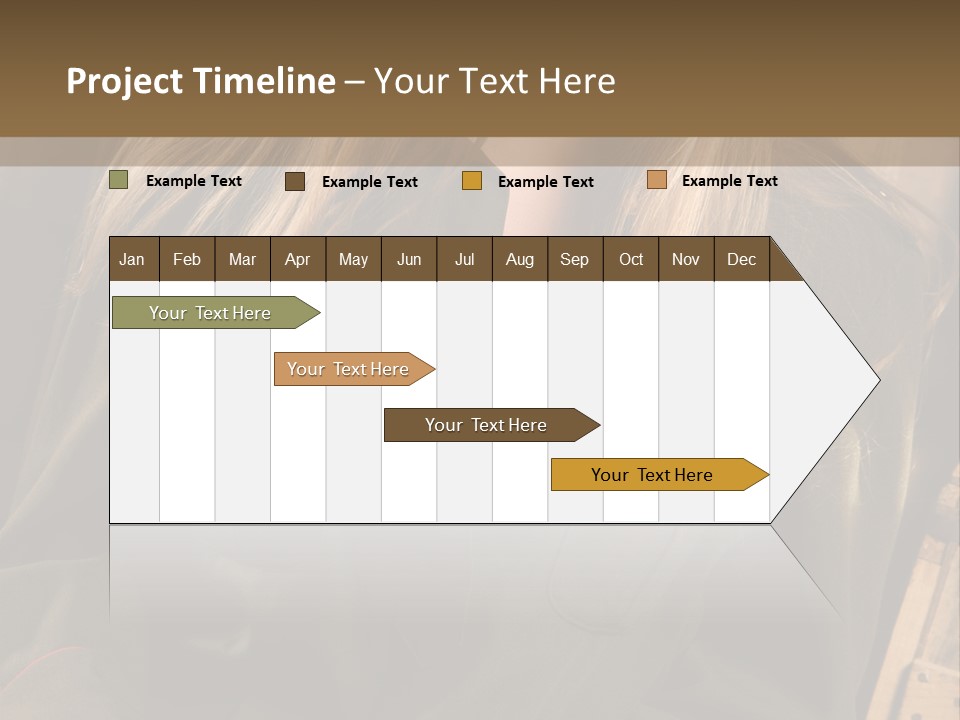 Project Timeline – Your Text Here

Example Text Example Text Example Text Example Text

| Jan | Feb | Mar | Apr | May | Jun | Jul | Aug | Sep | Oct | Nov | Dec |
|---|---|---|---|---|---|---|---|---|---|---|---|

Your Text Here

Your Text Here

Your Text Here

Your Text Here